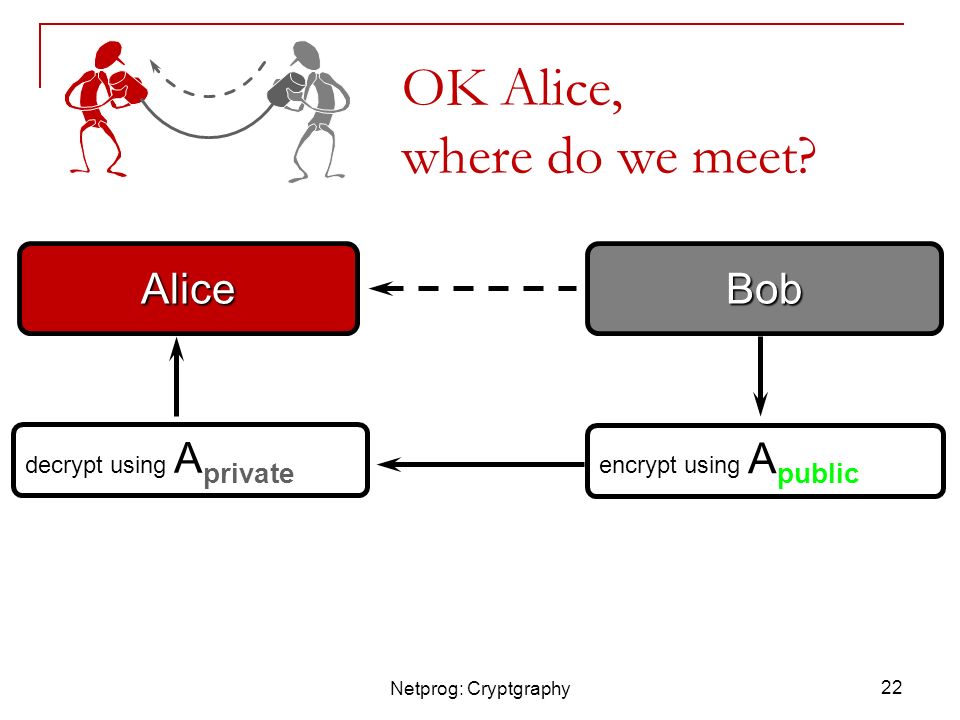 OK Alice,
where do we meet?

Alice

Bob

decrypt using $A_{private}$

encrypt using $A_{public}$

Netprog: Cryptgraphy

22